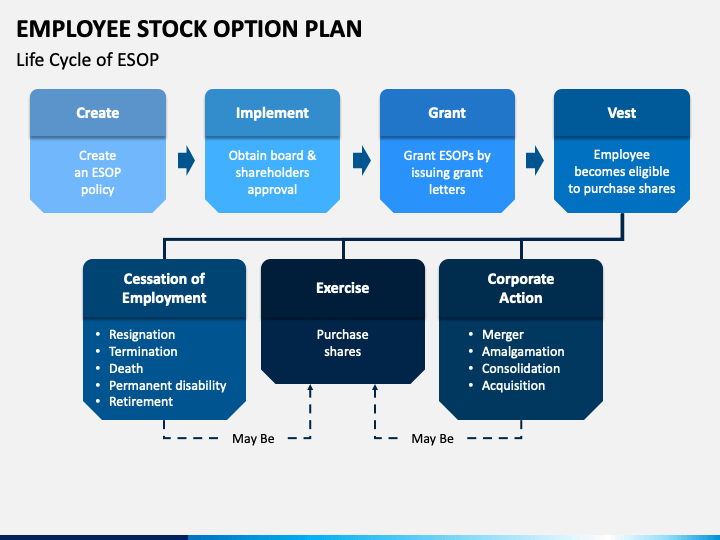 EMPLOYEE STOCK OPTION PLAN

Life Cycle of ESOP

Create

Create an ESOP policy

Implement

Obtain board & shareholders approval

Grant

Grant ESOPs by issuing grant letters

Vest

Employee becomes eligible to purchase shares

Cessation of Employment

• Resignation
• Termination
• Death
• Permanent disability
• Retirement

Exercise

Purchase shares

Corporate Action

• Merger
• Amalgamation
• Consolidation
• Acquisition

May Be

May Be